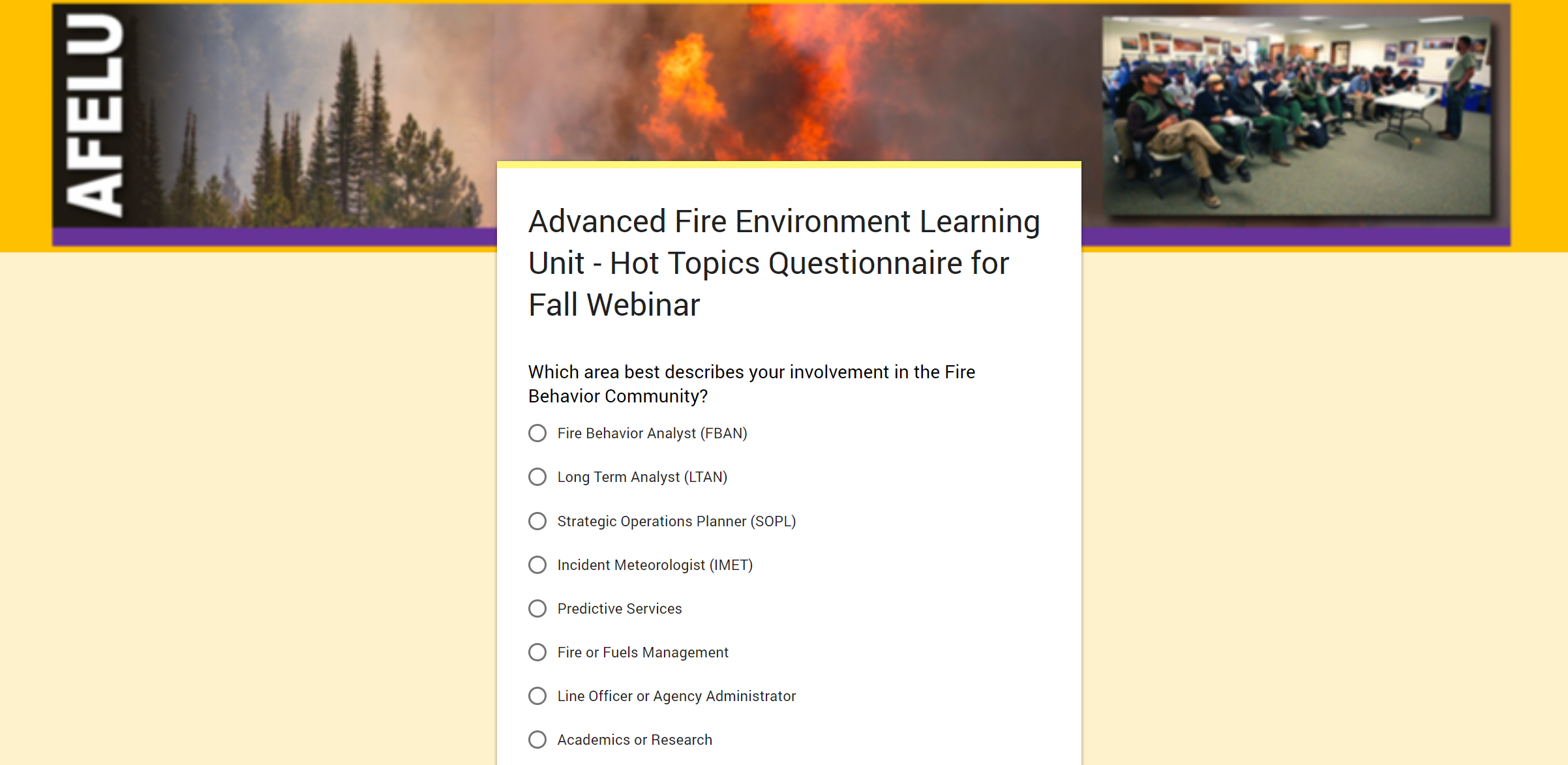 AFELU

Advanced Fire Environment Learning Unit - Hot Topics Questionnaire for Fall Webinar

Which area best describes your involvement in the Fire Behavior Community?

Fire Behavior Analyst (FBAN)

Long Term Analyst (LTAN)

Strategic Operations Planner (SOPL)

Incident Meteorologist (IMET)

Predictive Services

Fire or Fuels Management

Line Officer or Agency Administrator

Academics or Research